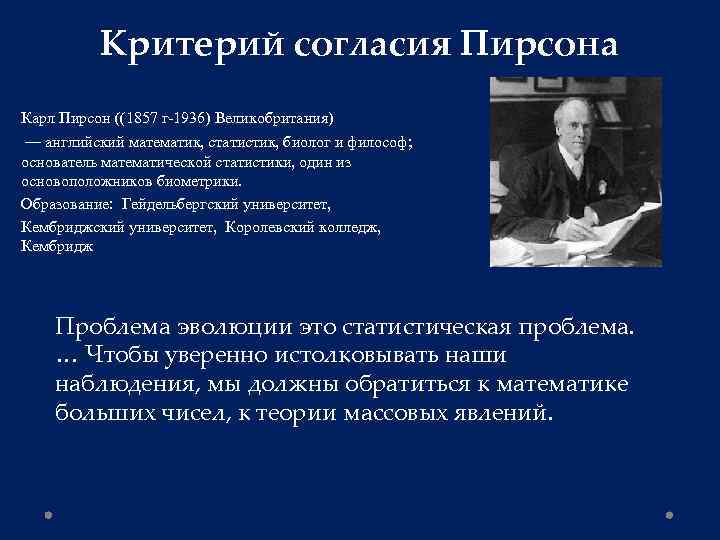 Критерий согласия Пирсона

Карл Пирсон ((1857 г-1936) Великобритания)
— английский математик, статистик, биолог и философ; основатель математической статистики, один из основоположников биометрики.

Образование: Гейдельбергский университет,

Кембриджский университет, Королевский колледж, Кембридж

Проблема эволюции это статистическая проблема. ... Чтобы уверенно истолковывать наши наблюдения, мы должны обратиться к математике больших чисел, к теории массовых явлений.